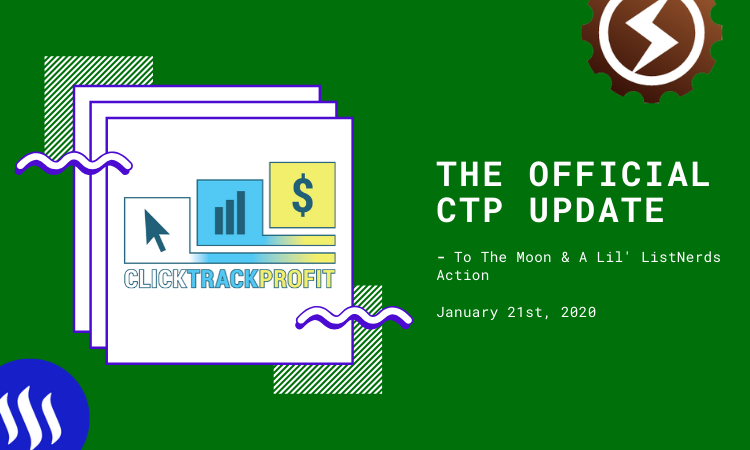 $

CLICKTRACKPROFIT

THE OFFICIAL CTP UPDATE

- To The Moon & A Lil' ListNerds Action

January 21st, 2020